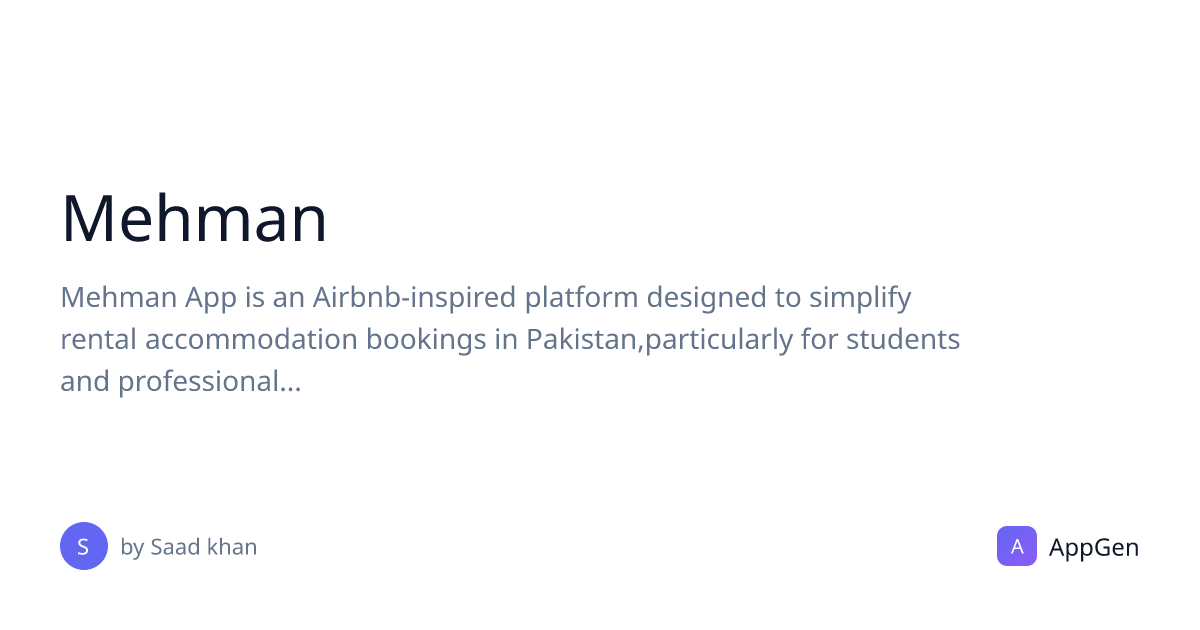 Mehman

Mehman App is an Airbnb-inspired platform designed to simplify rental accommodation bookings in Pakistan,particularly for students and professional...

S by Saad khan

A AppGen